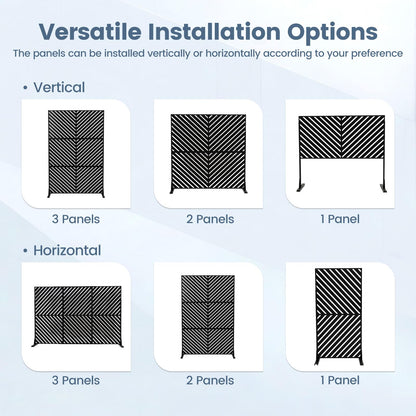 Versatile Installation Options

The panels can be installed vertically or horizontally according to your preference

• Vertical

3 Panels

2 Panels

1 Panel

• Horizontal

3 Panels

2 Panels

1 Panel